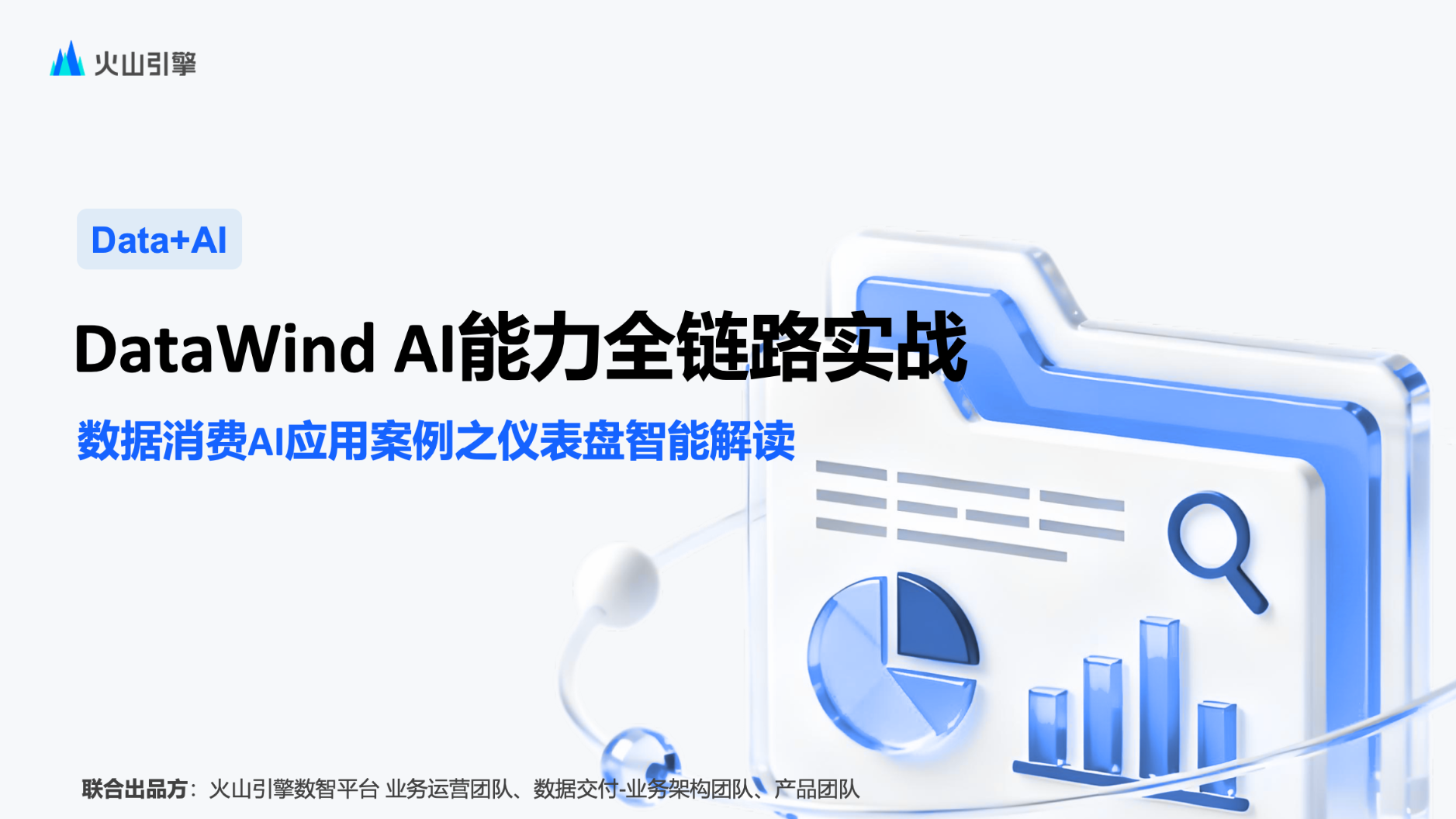 火山引擎

Data+AI

DataWind AI能力全链路实战

数据消费AI应用案例之仪表盘智能解读

联合出品方：火山引擎数智平台 业务运营团队、数据交付-业务架构团队、产品团队